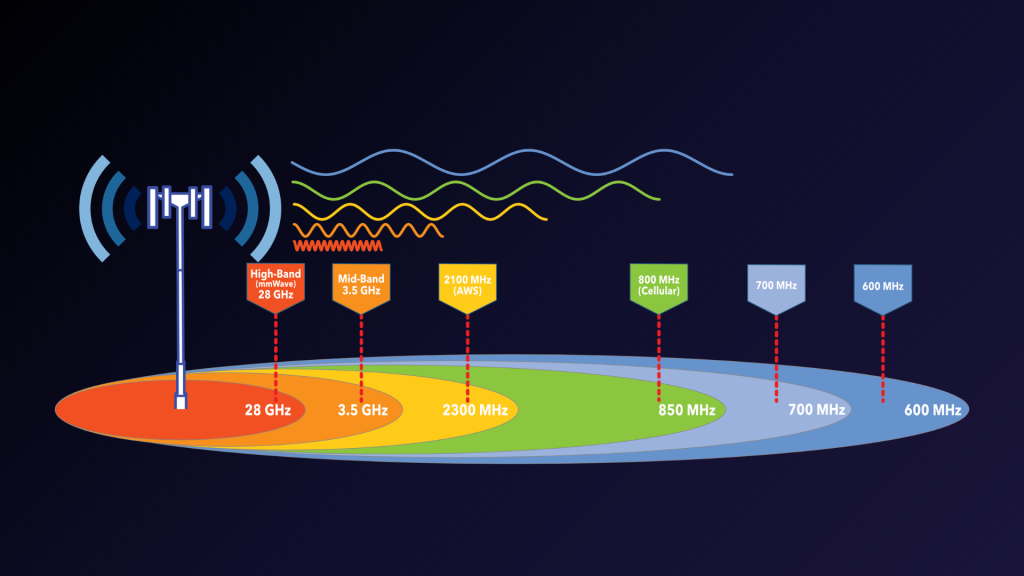 High-Band (mmWave) 28 GHz

Mid-Band 3.5 GHz

2100 MHz (AWS)

800 MHz (Cellular)

700 MHz

600 MHz

28 GHz

3.5 GHz

2300 MHz

850 MHz

700 MHz

600 MHz